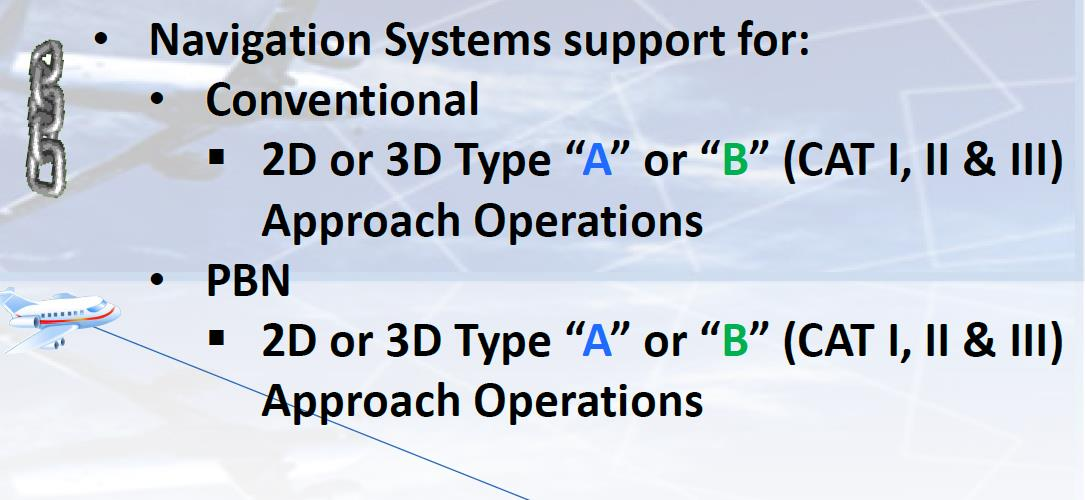 • Navigation Systems support for:
  • Conventional
    ▪ 2D or 3D Type “A” or “B” (CAT I, II & III) Approach Operations
  • PBN
    ▪ 2D or 3D Type “A” or “B” (CAT I, II & III) Approach Operations